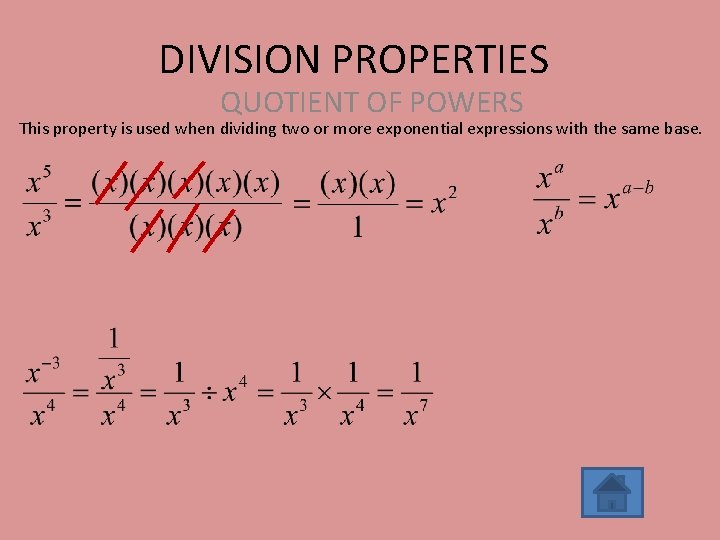 DIVISION PROPERTIES

QUOTIENT OF POWERS

This property is used when dividing two or more exponential expressions with the same base.

$\frac{x^5}{x^3} = \frac{(x)(x)(x)(x)(x)}{(x)(x)(x)} = \frac{(x)(x)}{1} = x^2$

$\frac{x^a}{x^b} = x^{a-b}$

$\frac{x^{-3}}{x^4} = \frac{\frac{1}{x^3}}{x^4} = \frac{1}{x^3} \div x^4 = \frac{1}{x^3} \times \frac{1}{x^4} = \frac{1}{x^7}$